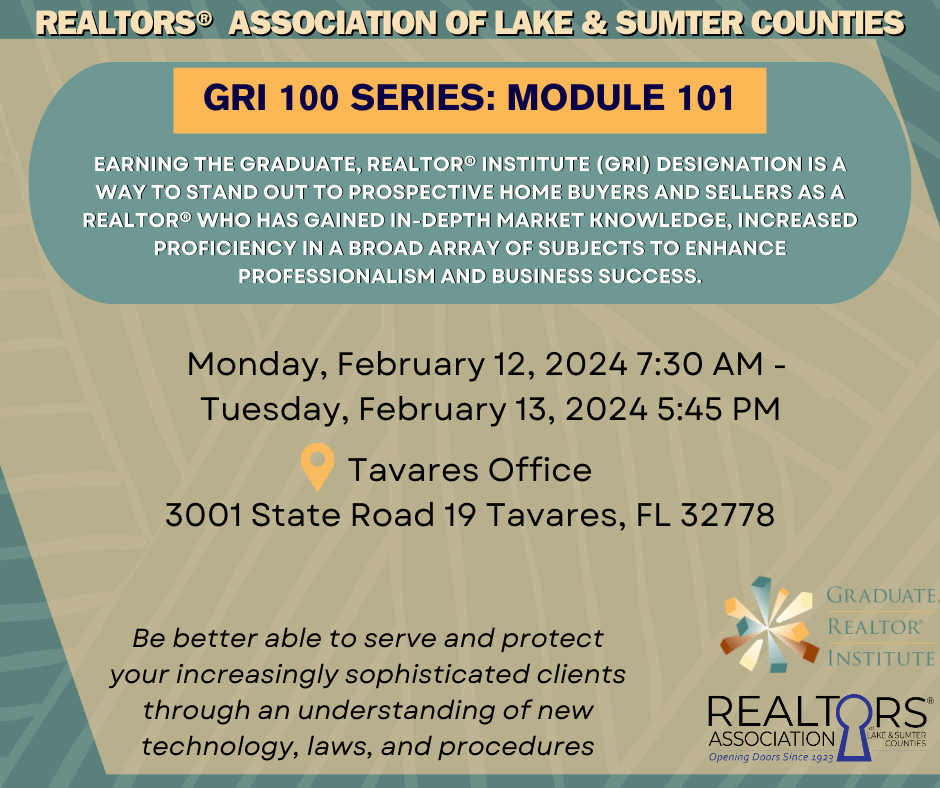 REALTORS® ASSOCIATION OF LAKE & SUMTER COUNTIES

GRI 100 SERIES: MODULE 101

EARNING THE GRADUATE, REALTOR® INSTITUTE (GRI) DESIGNATION IS A WAY TO STAND OUT TO PROSPECTIVE HOME BUYERS AND SELLERS AS A REALTOR® WHO HAS GAINED IN-DEPTH MARKET KNOWLEDGE, INCREASED PROFICIENCY IN A BROAD ARRAY OF SUBJECTS TO ENHANCE PROFESSIONALISM AND BUSINESS SUCCESS.

Monday, February 12, 2024 7:30 AM - Tuesday, February 13, 2024 5:45 PM

Tavares Office
3001 State Road 19 Tavares, FL 32778

Be better able to serve and protect your increasingly sophisticated clients through an understanding of new technology, laws, and procedures

GRADUATE, REALTOR® INSTITUTE

REALTORS® ASSOCIATION OF LAKE & SUMTER COUNTIES
Opening Doors Since 1923